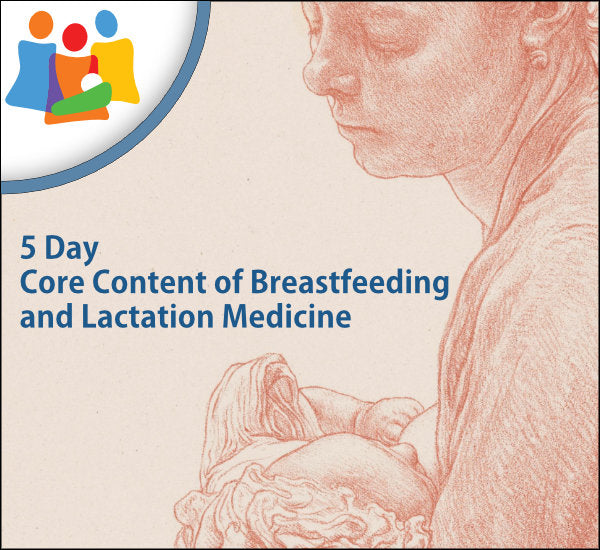 5 Day
Core Content of Breastfeeding and Lactation Medicine